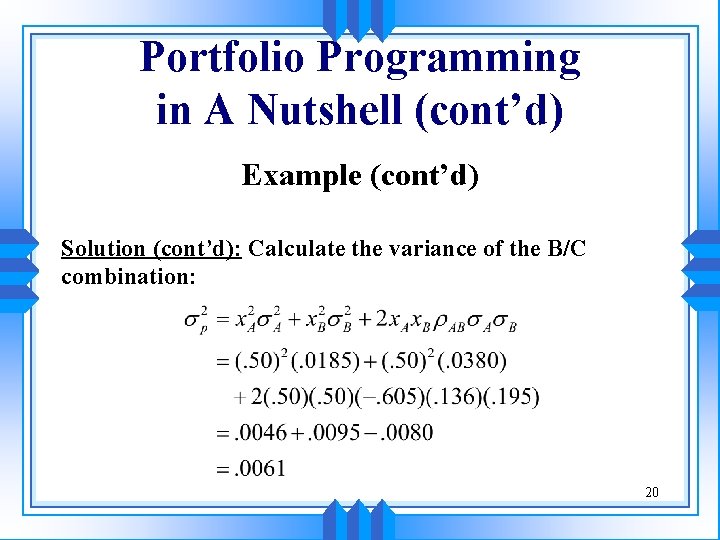 Portfolio Programming in A Nutshell (cont'd)

Example (cont'd)

Solution (cont'd): Calculate the variance of the B/C combination:

$\sigma_p^2 = x_A^2\sigma_A^2 + x_B^2\sigma_B^2 + 2x_Ax_B\rho_{AB}\sigma_A\sigma_B$

$= (.50)^2(.0185) + (.50)^2(.0380)$

$+ 2(.50)(.50)(-.605)(.136)(.195)$

$= .0046 + .0095 - .0080$

$= .0061$

20